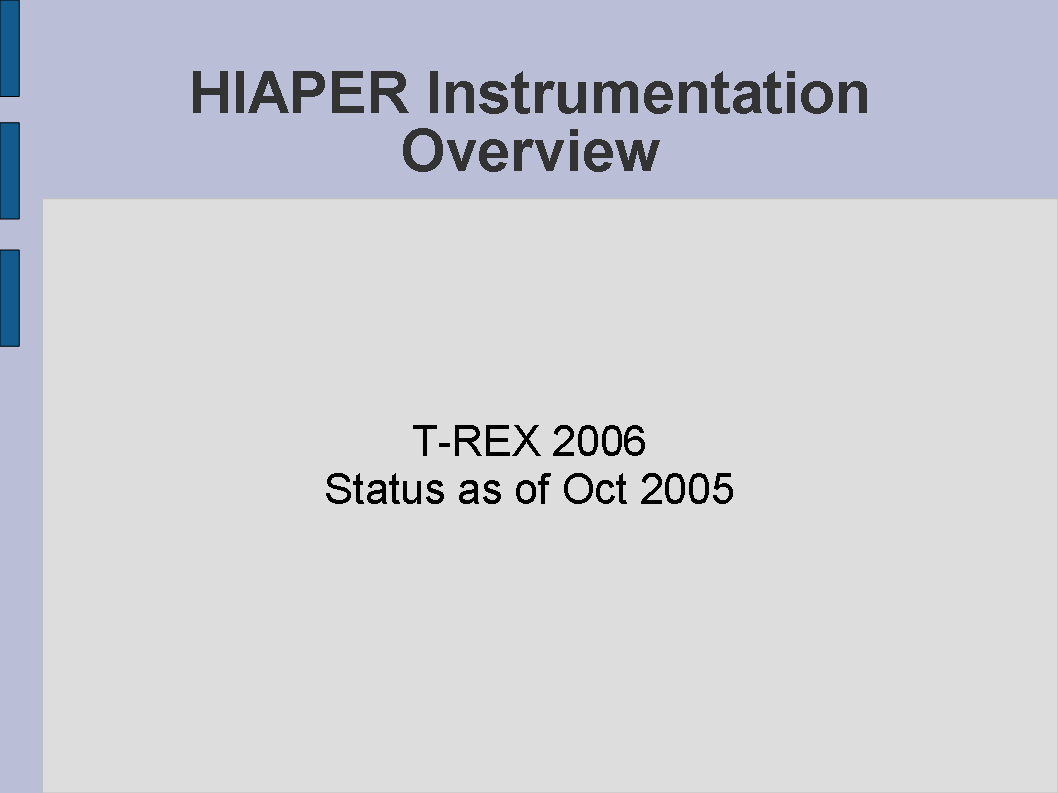 HIAPER Instrumentation Overview

T-REX 2006
Status as of Oct 2005